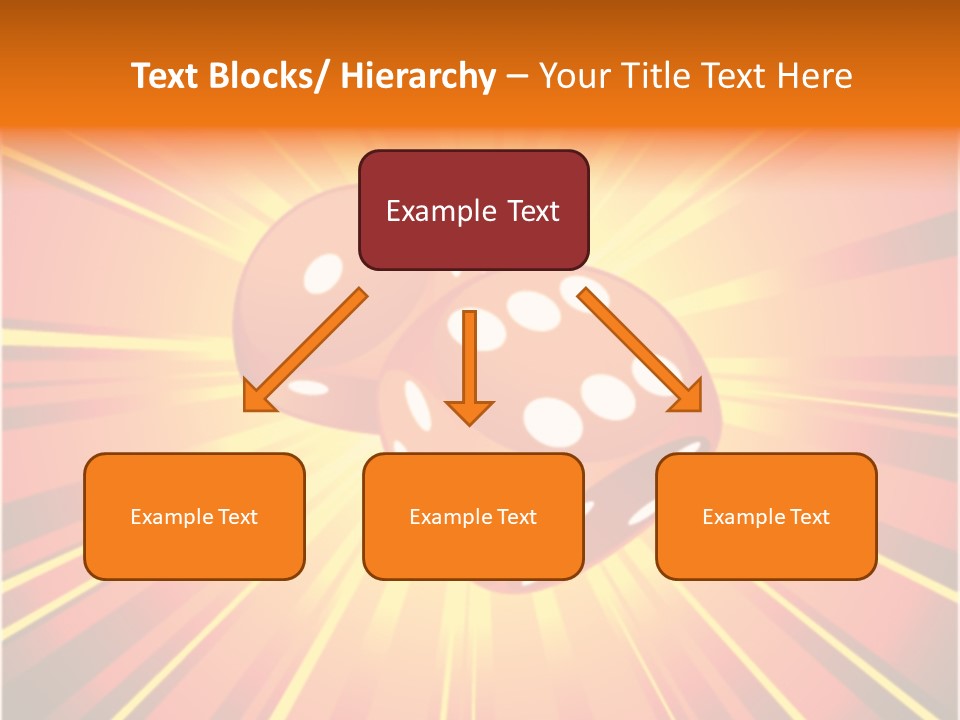 Text Blocks/ Hierarchy – Your Title Text Here

Example Text

Example Text

Example Text

Example Text